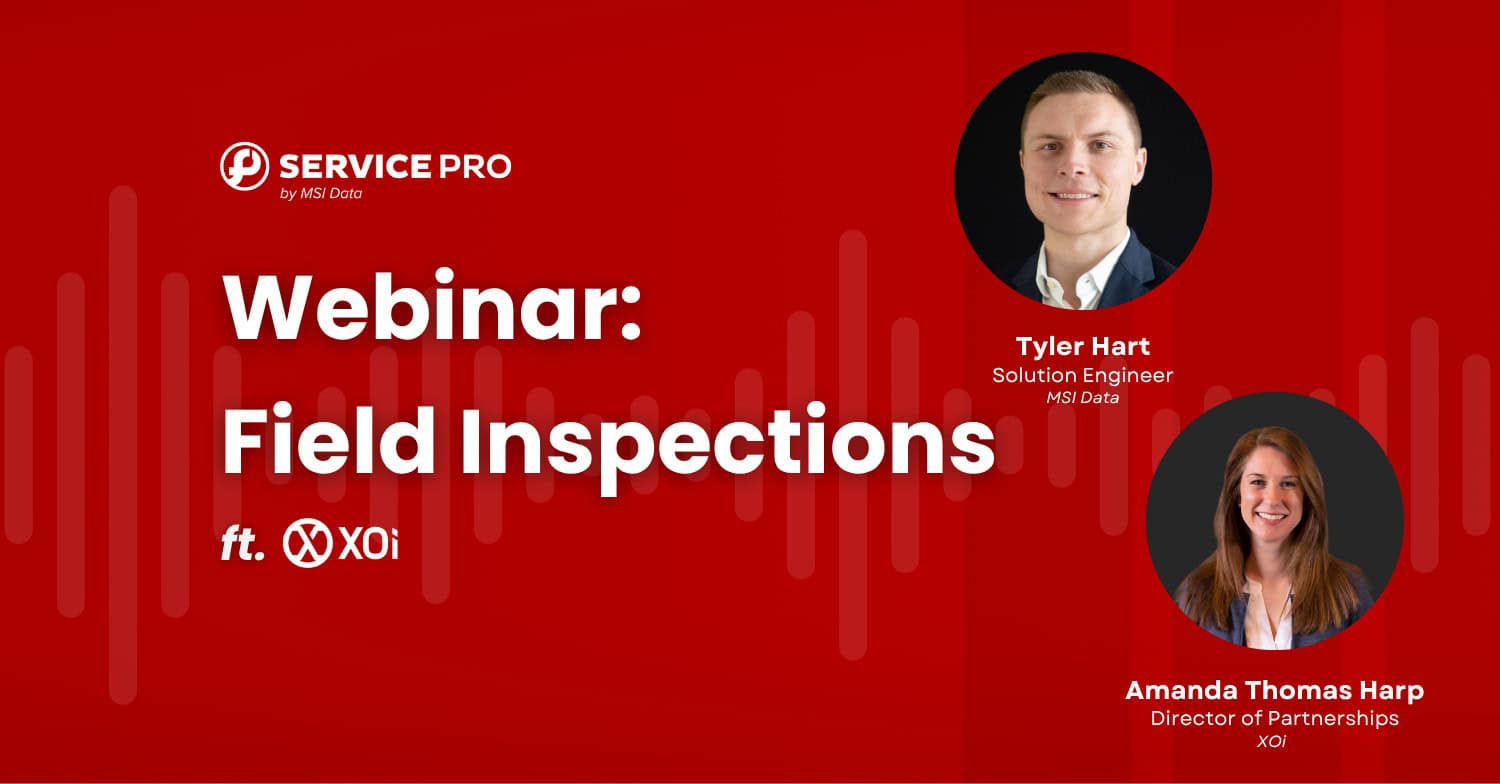 SERVICE PRO
by MSI Data

Webinar: Field Inspections

ft. XOi

Tyler Hart
Solution Engineer
MSI Data

Amanda Thomas Harp
Director of Partnerships
XOi